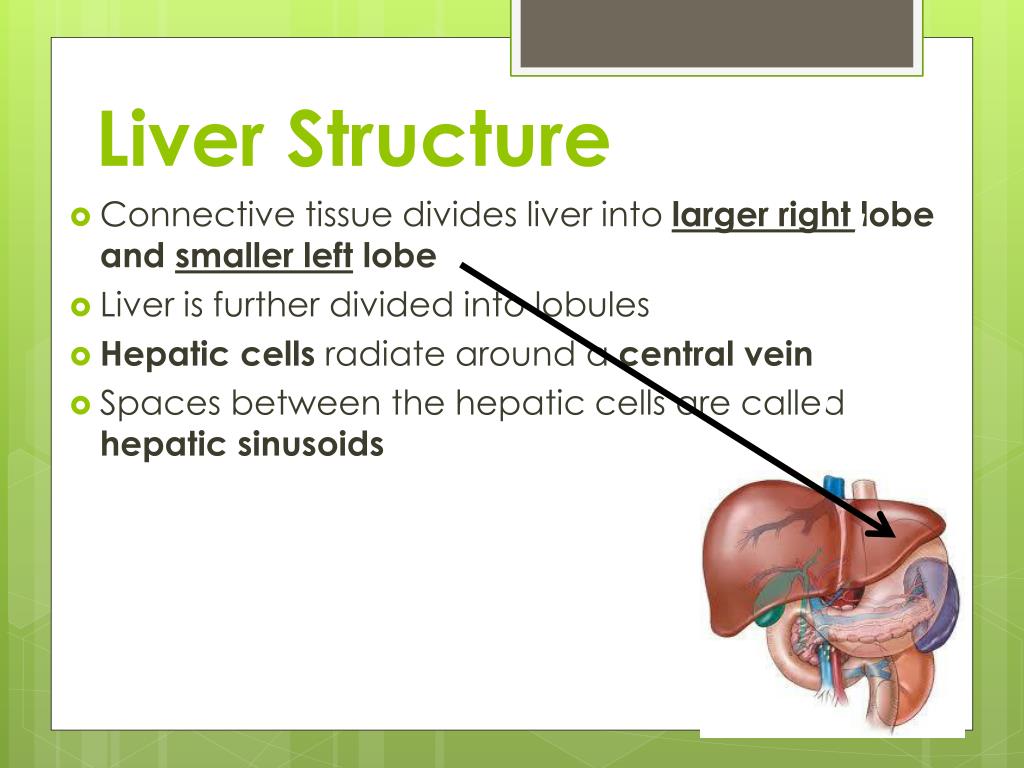 Liver Structure

Connective tissue divides liver into larger right lobe and smaller left lobe

Liver is further divided into lobules

Hepatic cells radiate around a central vein

Spaces between the hepatic cells are called hepatic sinusoids